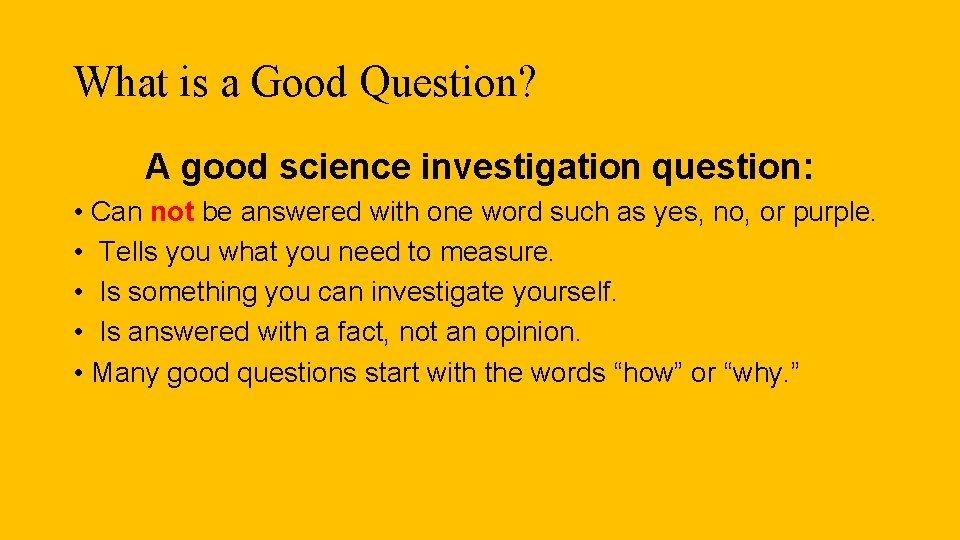 What is a Good Question?

A good science investigation question:

• Can not be answered with one word such as yes, no, or purple.
• Tells you what you need to measure.
• Is something you can investigate yourself.
• Is answered with a fact, not an opinion.
• Many good questions start with the words “how” or “why.”